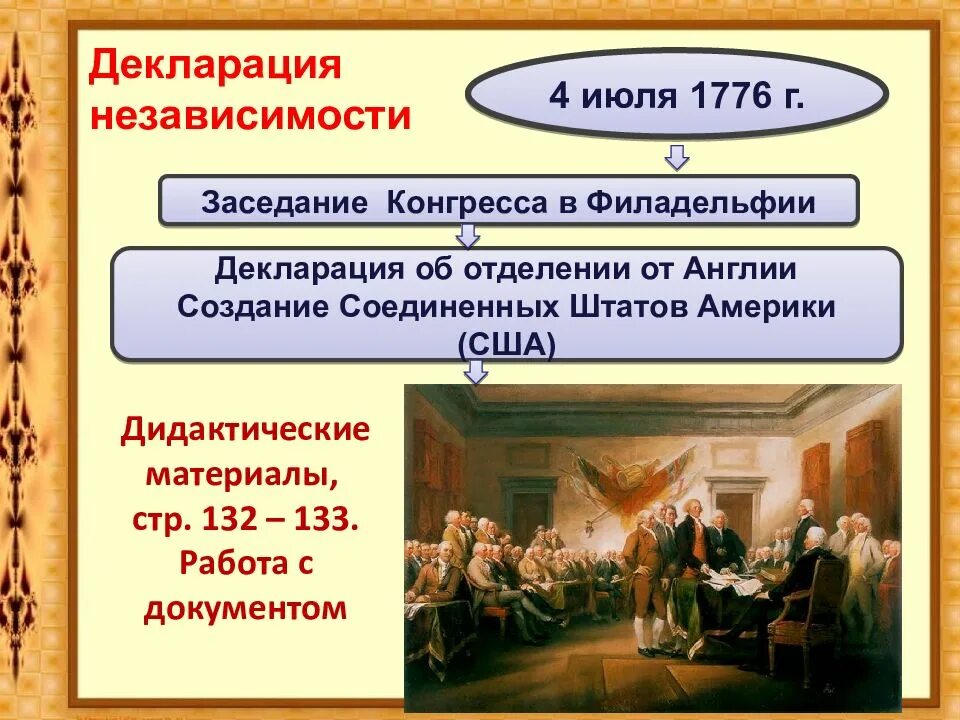 Декларация независимости

4 июля 1776 г.

Заседание Конгресса в Филадельфии

Декларация об отделении от Англии
Создание Соединенных Штатов Америки (США)

Дидактические материалы, стр. 132 – 133. Работа с документом